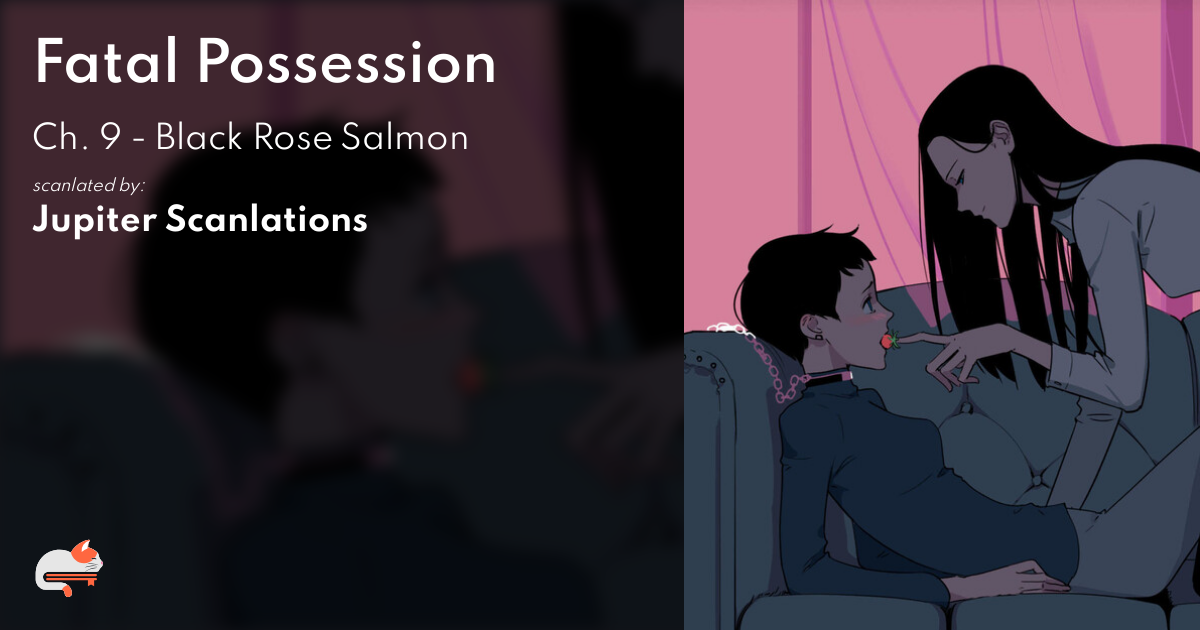 Fatal Possession

Ch. 9 - Black Rose Salmon

scanlated by:

Jupiter Scanlations